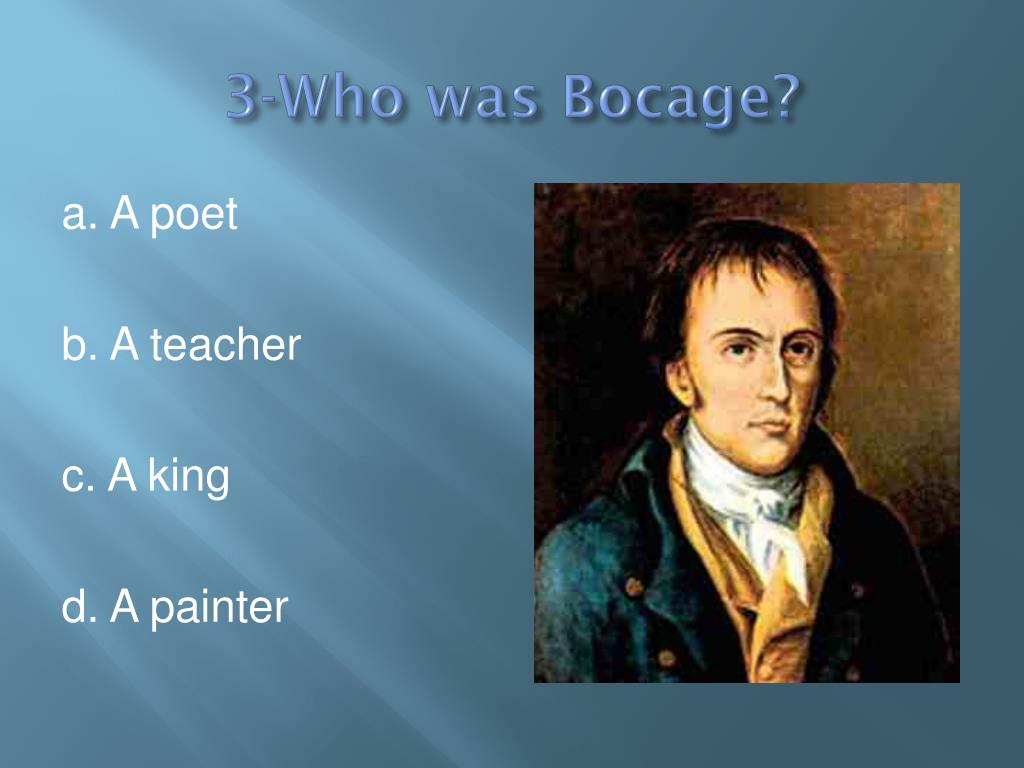 3-Who was Bocage?

a. A poet

b. A teacher

c. A king

d. A painter